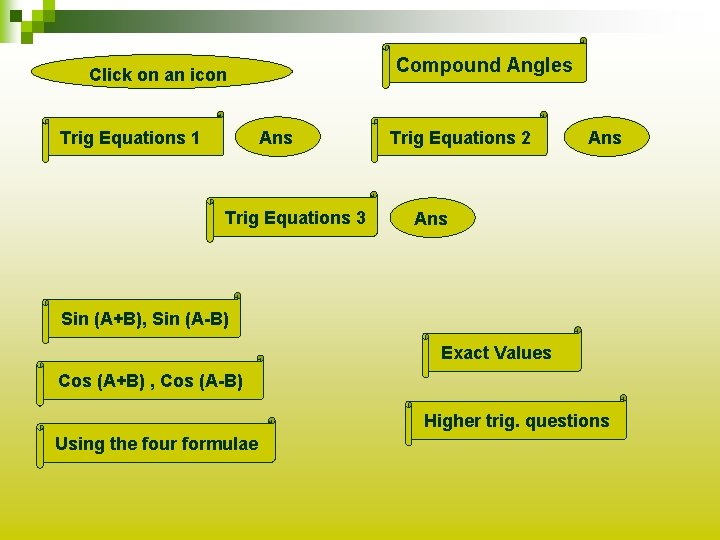 Click on an icon

Compound Angles

Trig Equations 1

Ans

Trig Equations 2

Ans

Trig Equations 3

Ans

Sin (A+B), Sin (A-B)

Cos (A+B) , Cos (A-B)

Using the four formulae

Exact Values

Higher trig. questions